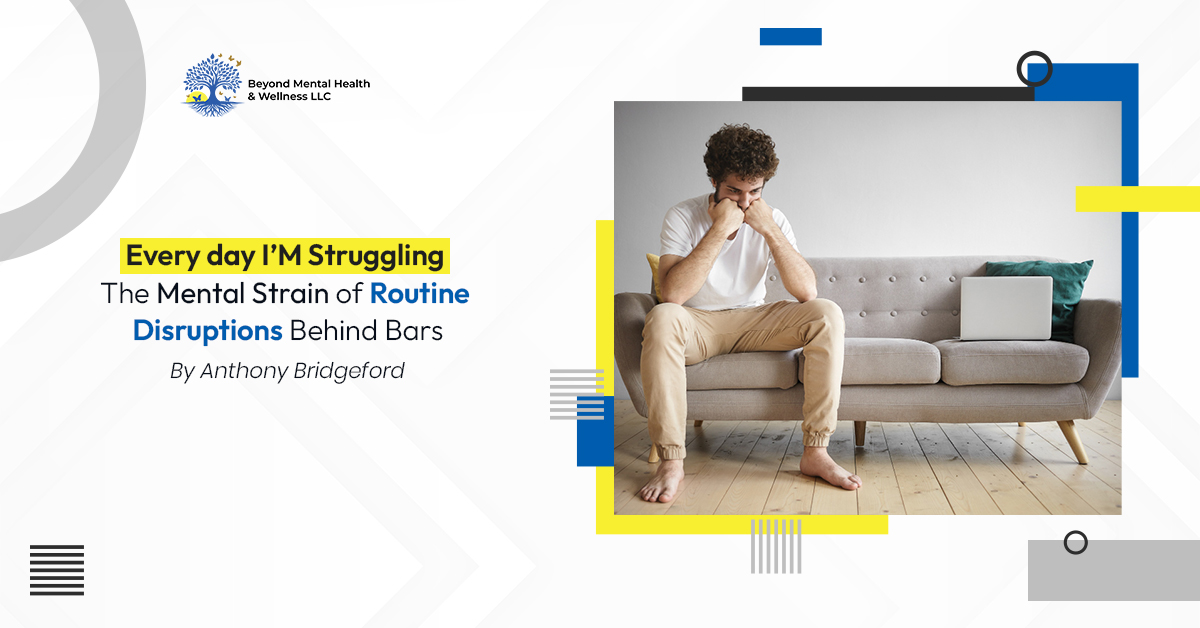 Beyond Mental Health & Wellness LLC

Every day I'M Struggling
The Mental Strain of Routine Disruptions Behind Bars
By Anthony Bridgeford